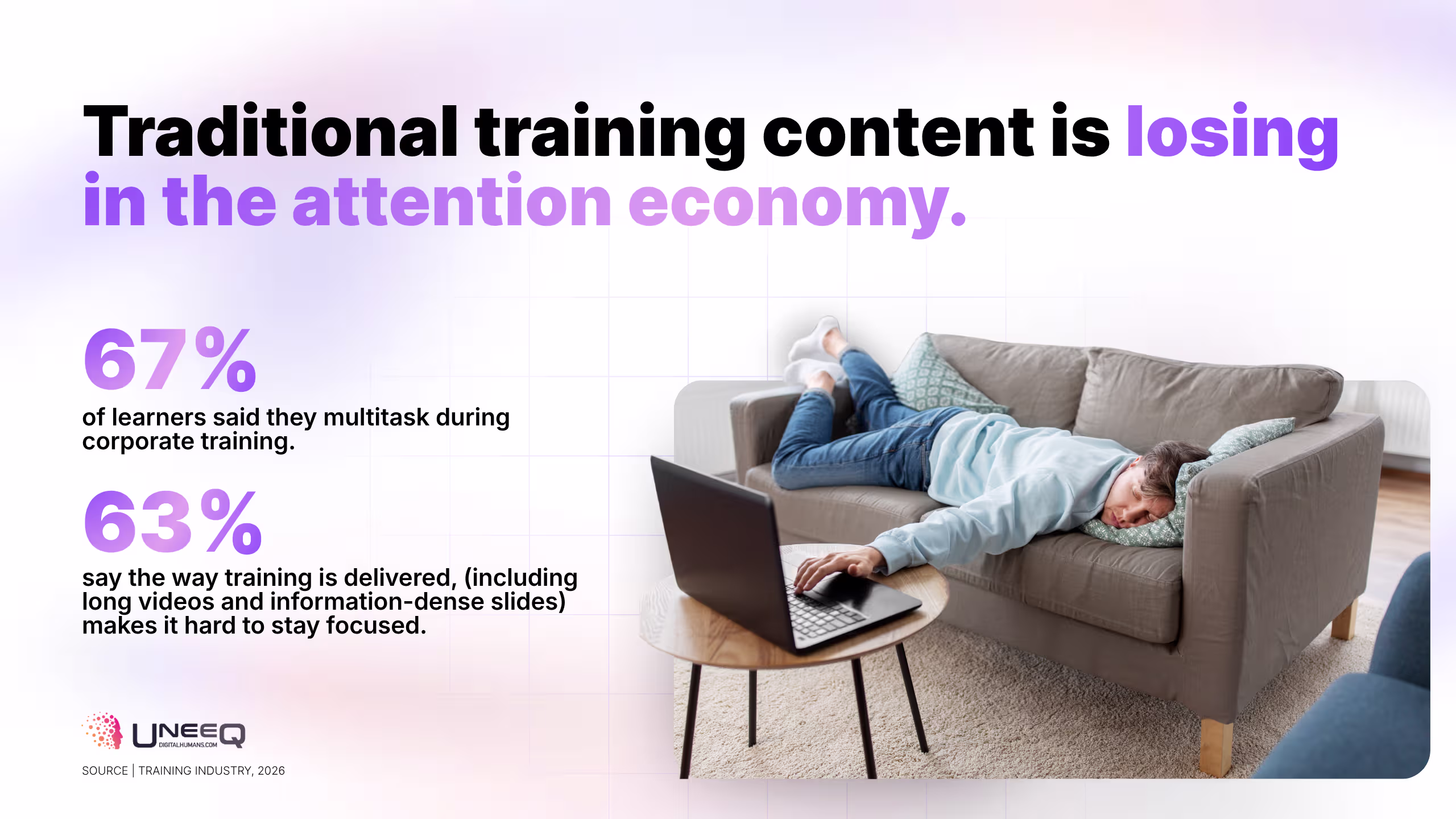 Traditional training content is losing in the attention economy.

67%

of learners said they multitask during corporate training.

63%

say the way training is delivered, (including long videos and information-dense slides) makes it hard to stay focused.

UNEEQ
DIGITALHUMANS.COM

SOURCE | TRAINING INDUSTRY, 2026